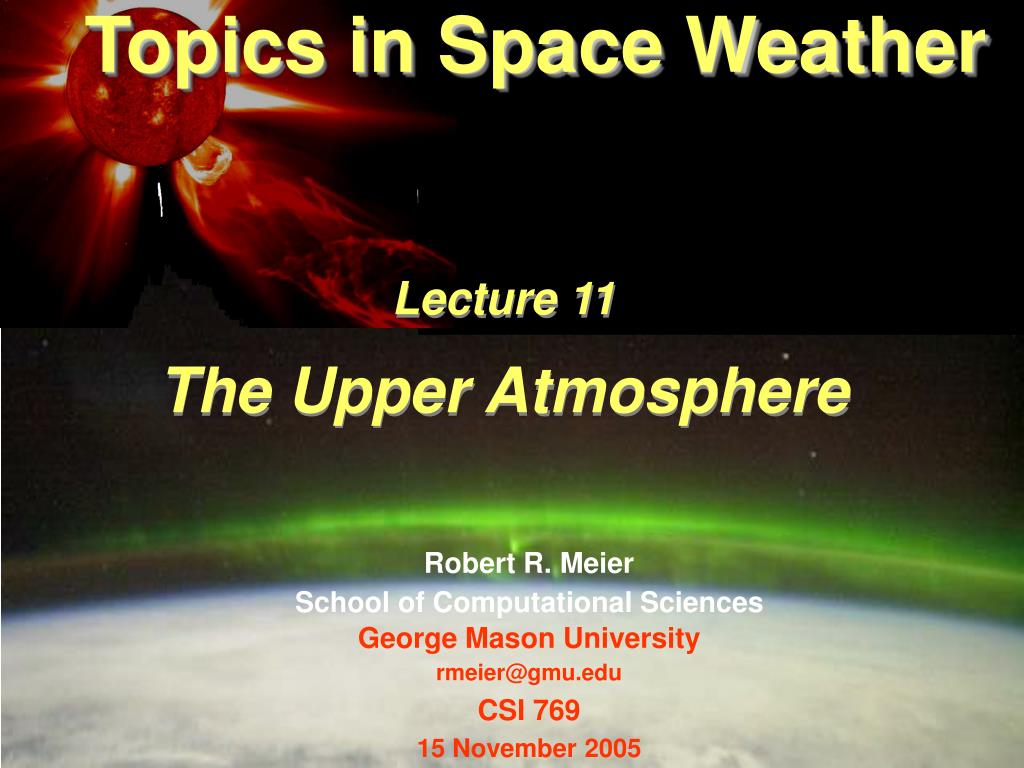 Topics in Space Weather

Lecture 11

The Upper Atmosphere

Robert R. Meier
School of Computational Sciences
George Mason University
rmeier@gmu.edu
CSI 769
15 November 2005